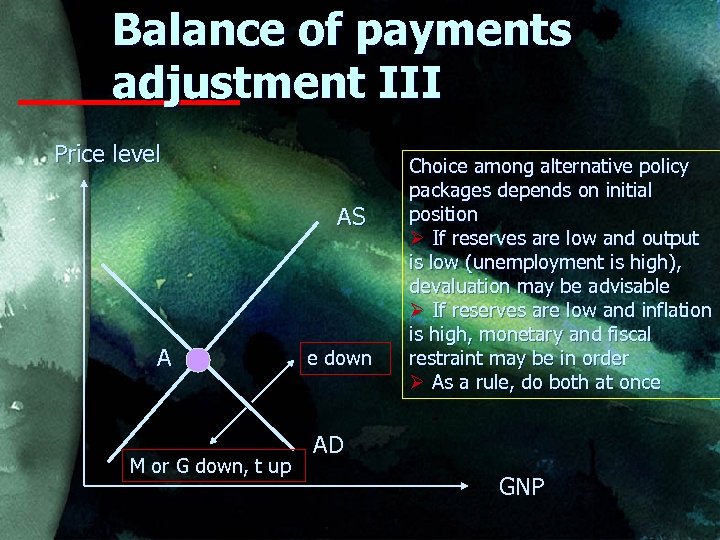 Balance of payments adjustment III

Price level

AS

A

e down

AD

M or G down, t up

GNP

Choice among alternative policy packages depends on initial position
➢ If reserves are low and output is low (unemployment is high), devaluation may be advisable
➢ If reserves are low and inflation is high, monetary and fiscal restraint may be in order
➢ As a rule, do both at once